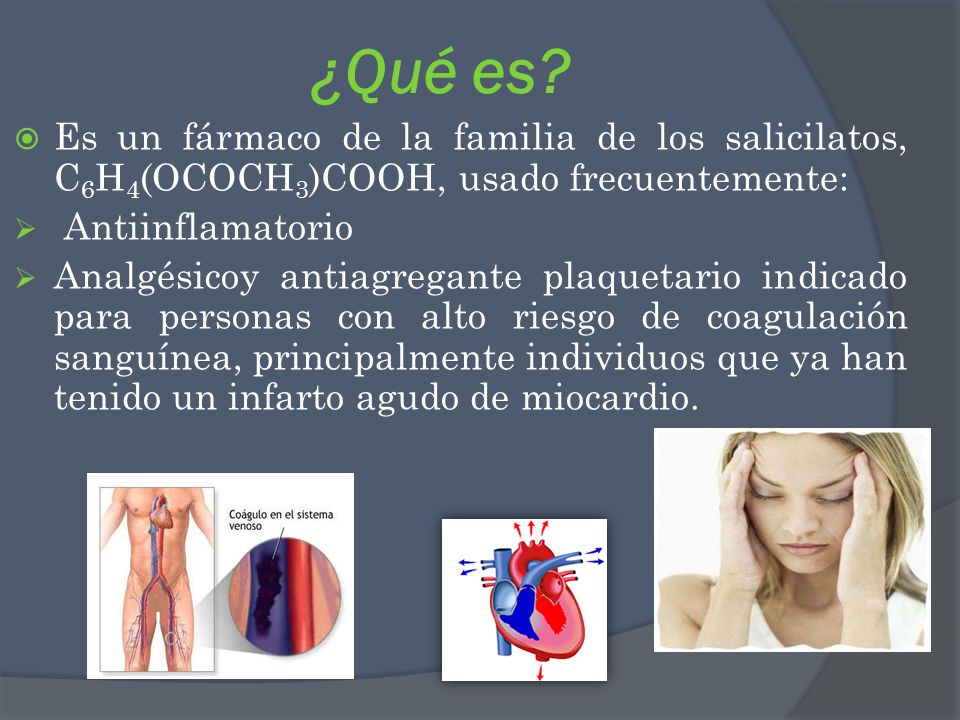 ¿Qué es?

Es un fármaco de la familia de los salicilatos, $C_6H_4(OCOCH_3)COOH$, usado frecuentemente:

Antiinflamatorio

Analgésicoy antiagregante plaquetario indicado para personas con alto riesgo de coagulación sanguínea, principalmente individuos que ya han tenido un infarto agudo de miocardio.

Coágulo en el sistema venoso